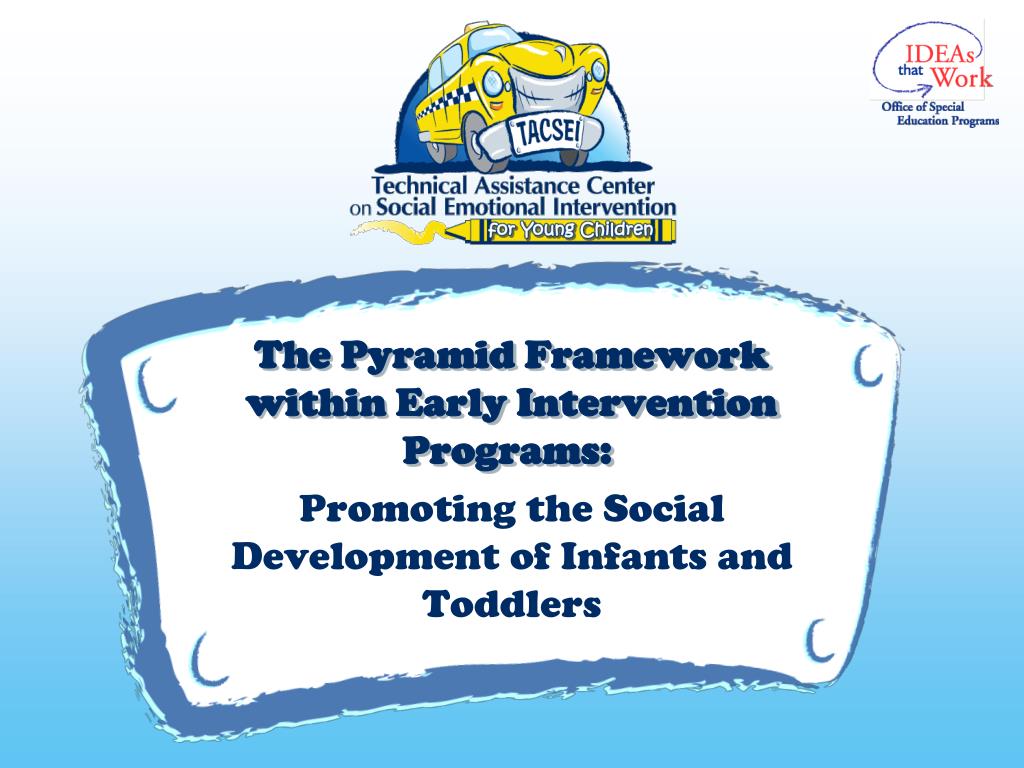 TACSEI
Technical Assistance Center on Social Emotional Intervention
for Young Children

IDEAs that Work
Office of Special Education Programs

The Pyramid Framework within Early Intervention Programs:

Promoting the Social Development of Infants and Toddlers